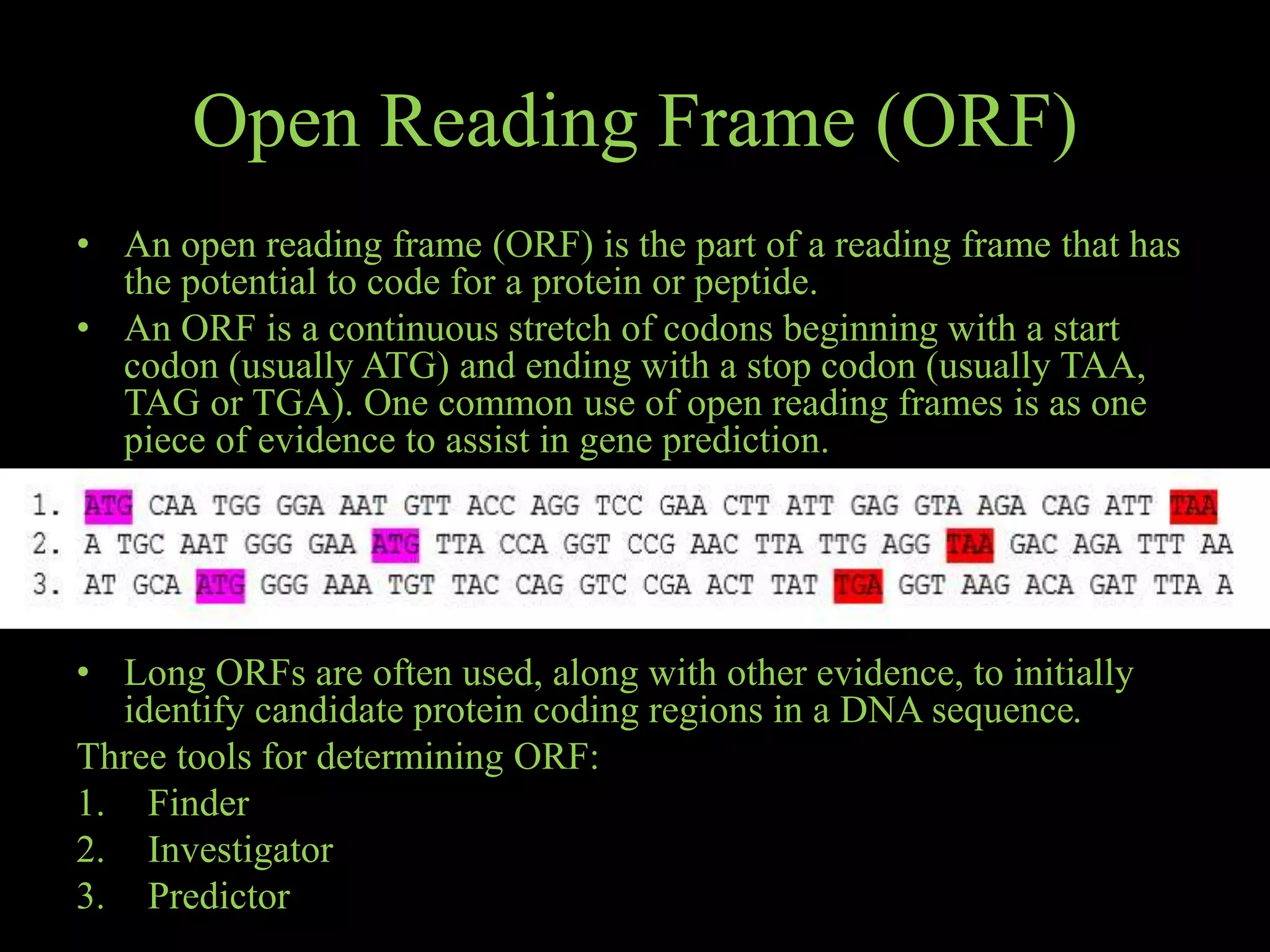 Open Reading Frame (ORF)

• An open reading frame (ORF) is the part of a reading frame that has the potential to code for a protein or peptide.
• An ORF is a continuous stretch of codons beginning with a start codon (usually ATG) and ending with a stop codon (usually TAA, TAG or TGA). One common use of open reading frames is as one piece of evidence to assist in gene prediction.

1. ATG CAA TGG GGA AAT GTT ACC AGG TCC GAA CTT ATT GAG GTA AGA CAG ATT TAA
2. A TGC AAT GGG GAA ATG TTA CCA GGT CCG AAC TTA TTG AGG TAA GAC AGA TTT AA
3. AT GCA ATG GGG AAA TGT TAC CAG GTC CGA ACT TAT TGA GGT AAG ACA GAT TTA A

• Long ORFs are often used, along with other evidence, to initially identify candidate protein coding regions in a DNA sequence.
Three tools for determining ORF:
1. Finder
2. Investigator
3. Predictor